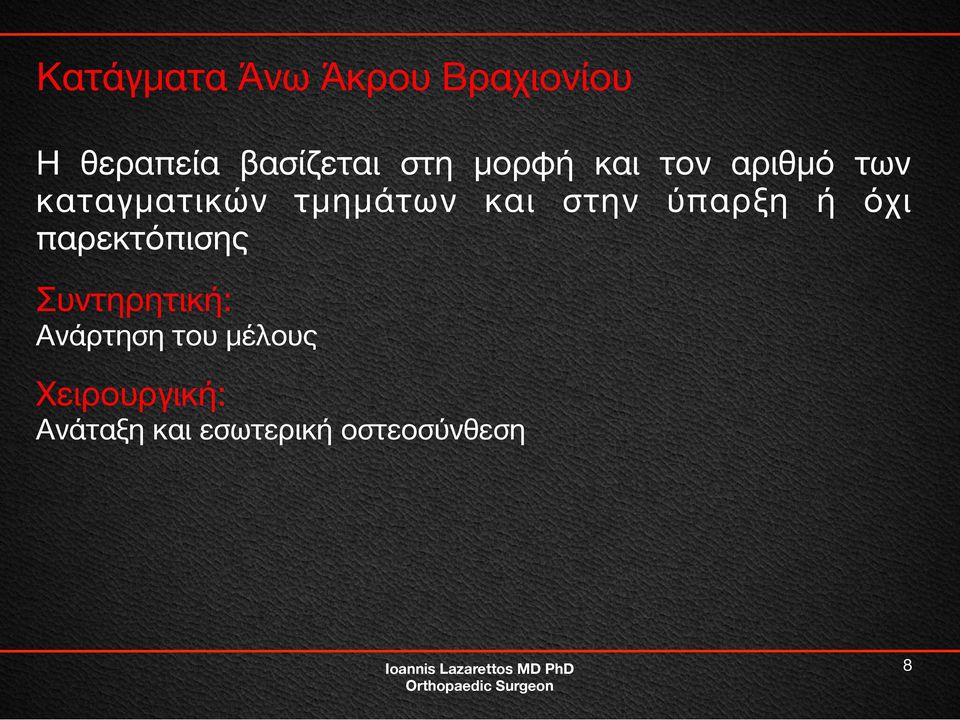 Κατάγματα Άνω Άκρου Βραχιονίου

Η θεραπεία βασίζεται στη μορφή και τον αριθμό των καταγματικών τμημάτων και στην ύπαρξη ή όχι παρεκτόπισης

Συντηρητική:
Ανάρτηση του μέλους

Χειρουργική:
Ανάταξη και εσωτερική οστεοσύνθεση

Ioannis Lazarettos MD PhD
Orthopaedic Surgeon

8